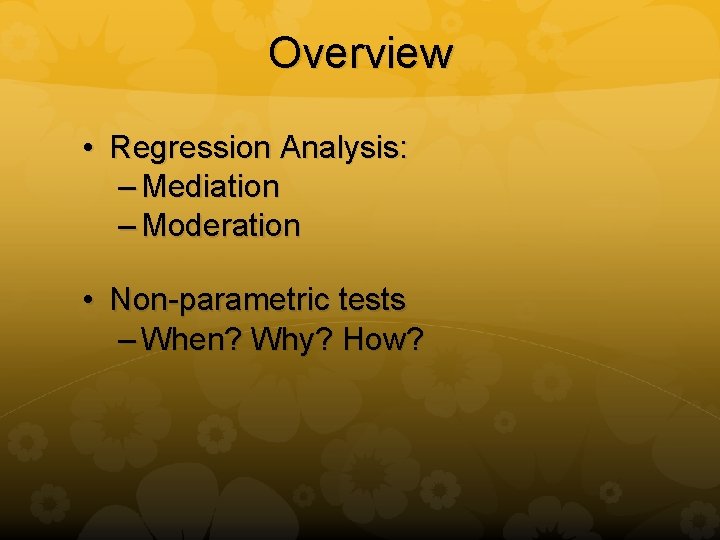 Overview

• Regression Analysis:
– Mediation
– Moderation

• Non-parametric tests
– When? Why? How?